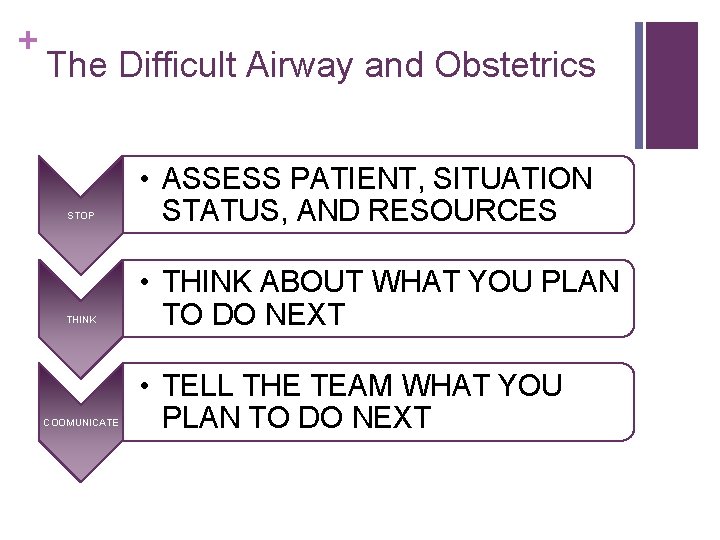 +
The Difficult Airway and Obstetrics

STOP
• ASSESS PATIENT, SITUATION STATUS, AND RESOURCES

THINK
• THINK ABOUT WHAT YOU PLAN TO DO NEXT

COOMUNICATE
• TELL THE TEAM WHAT YOU PLAN TO DO NEXT